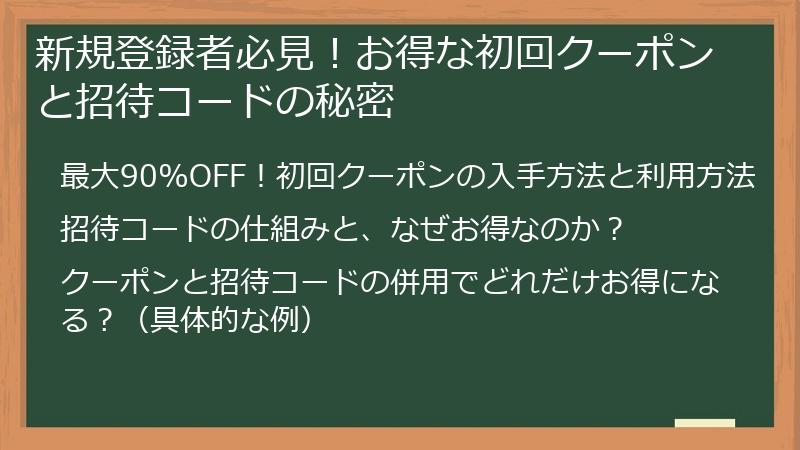 新規登録者必見！お得な初回クーポンと招待コードの秘密

最大90%OFF！初回クーポンの入手方法と利用方法

招待コードの仕組みと、なぜお得なのか？

クーポンと招待コードの併用でどれだけお得になる？（具体的な例）